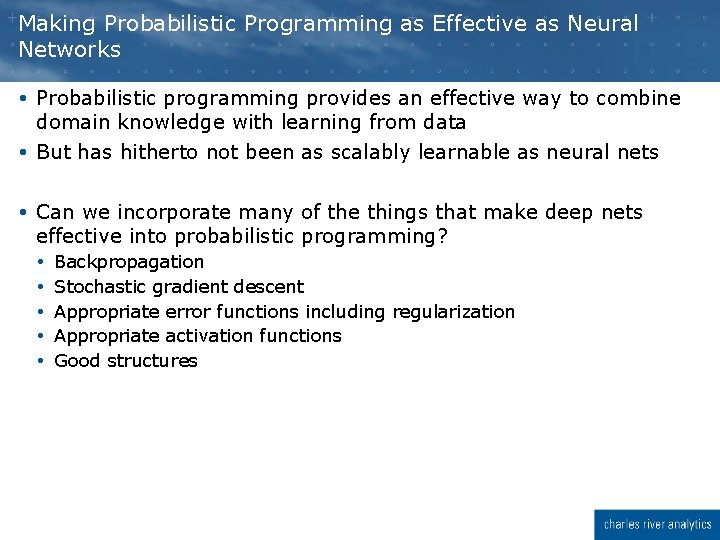 Making Probabilistic Programming as Effective as Neural Networks

• Probabilistic programming provides an effective way to combine domain knowledge with learning from data
• But has hitherto not been as scalably learnable as neural nets

• Can we incorporate many of the things that make deep nets effective into probabilistic programming?
  • Backpropagation
  • Stochastic gradient descent
  • Appropriate error functions including regularization
  • Appropriate activation functions
  • Good structures

charles river analytics